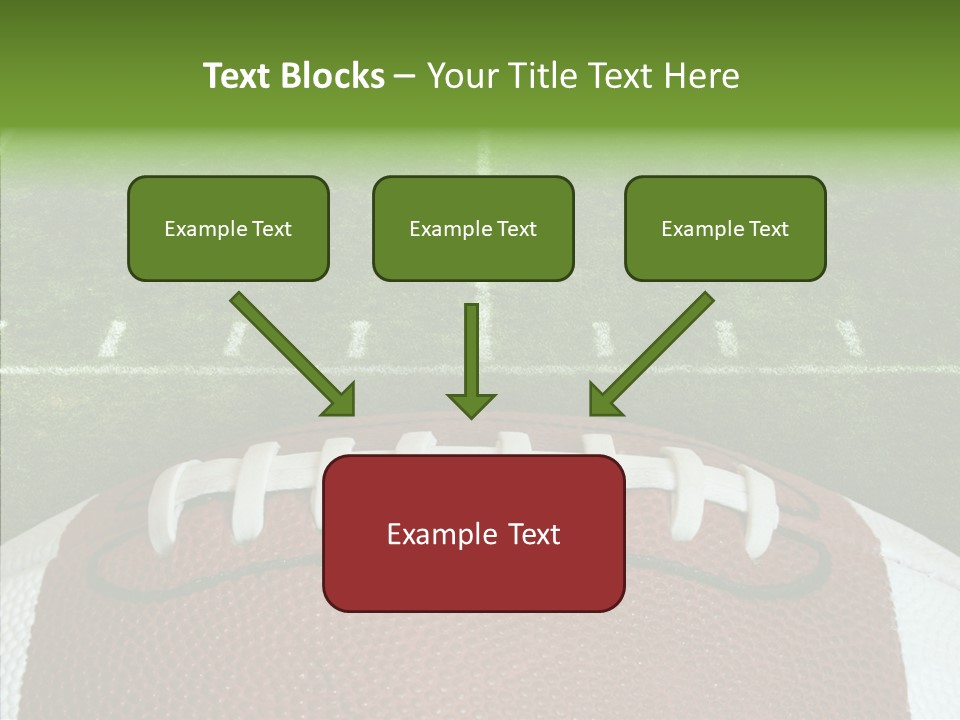 Text Blocks – Your Title Text Here

Example Text

Example Text

Example Text

Example Text